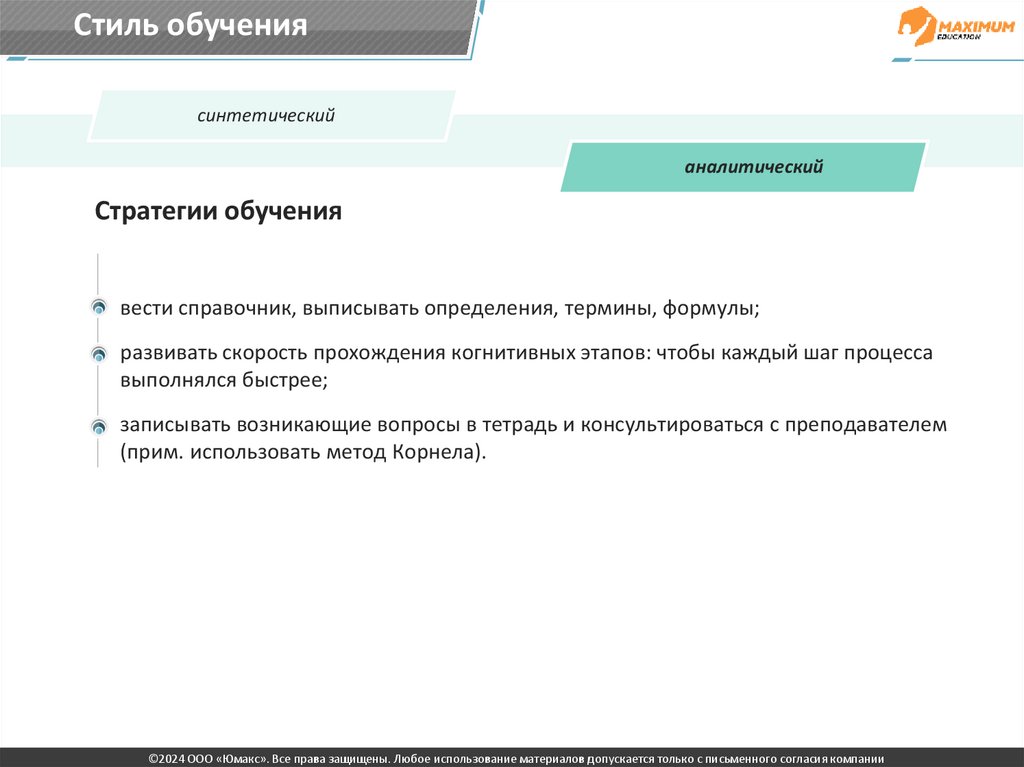 Стиль обучения

MAXIMUM EDUCATION

синтетический

аналитический

Стратегии обучения

вести справочник, выписывать определения, термины, формулы;

развивать скорость прохождения когнитивных этапов: чтобы каждый шаг процесса выполнялся быстрее;

записывать возникающие вопросы в тетрадь и консультироваться с преподавателем (прим. использовать метод Корнела).

©2024 ООО «Юмакс». Все права защищены. Любое использование материалов допускается только с письменного согласия компании